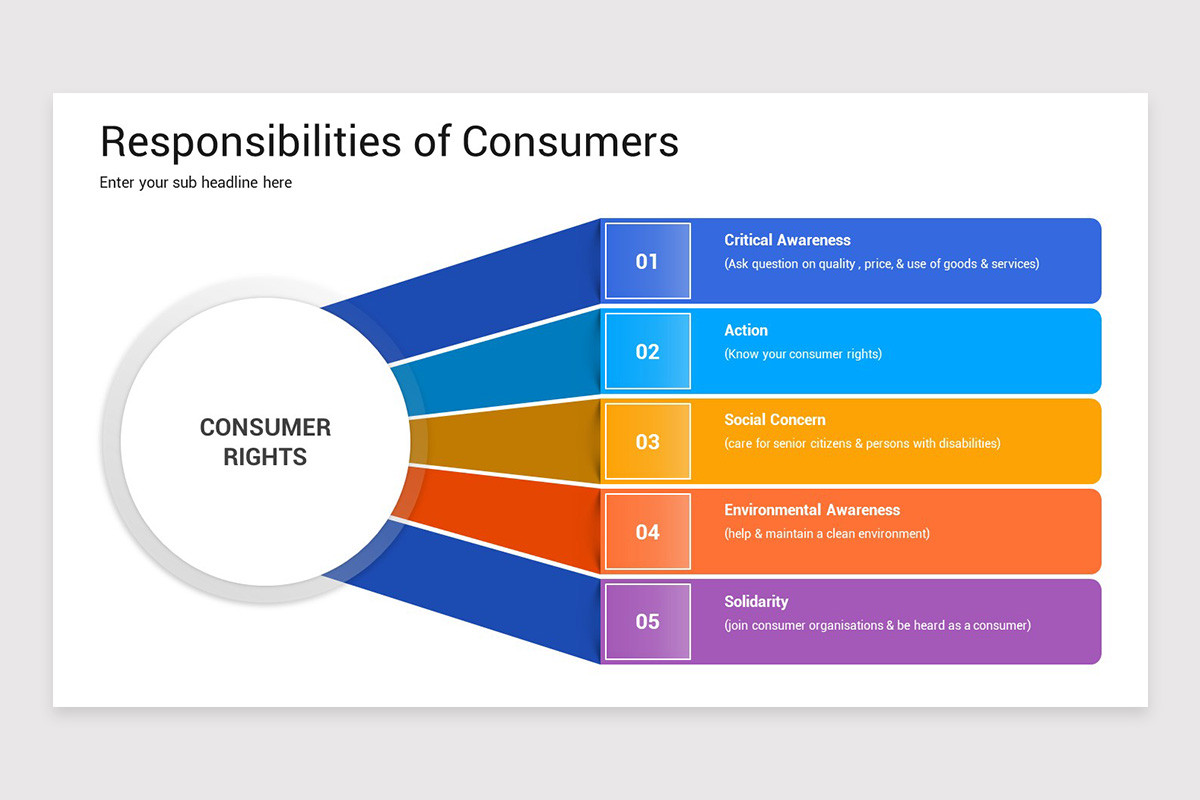 Responsibilities of Consumers

Enter your sub headline here

CONSUMER RIGHTS

01
Critical Awareness
(Ask question on quality , price, & use of goods & services)

02
Action
(Know your consumer rights)

03
Social Concern
(care for senior citizens & persons with disabilities)

04
Environmental Awareness
(help & maintain a clean environment)

05
Solidarity
(join consumer organisations & be heard as a consumer)